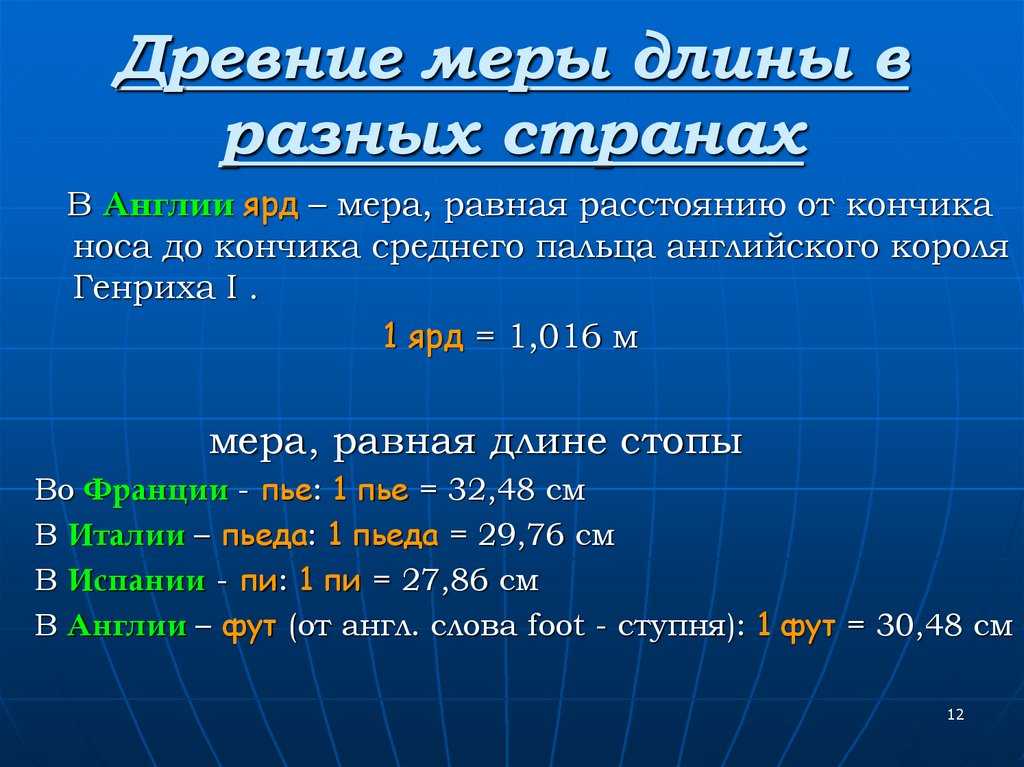 Древние меры длины в разных странах

В Англии ярд – мера, равная расстоянию от кончика носа до кончика среднего пальца английского короля Генриха I .

1 ярд = 1,016 м

мера, равная длине стопы

Во Франции - пье: 1 пье = 32,48 см

В Италии – пьеда: 1 пьеда = 29,76 см

В Испании - пи: 1 пи = 27,86 см

В Англии – фут (от англ. слова foot - ступня): 1 фут = 30,48 см

12